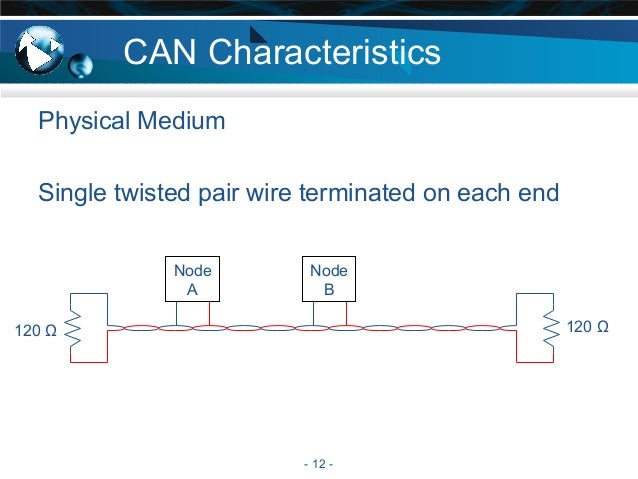 CAN Characteristics

Physical Medium

Single twisted pair wire terminated on each end

Node A

Node B

120 Ω

120 Ω

- 12 -